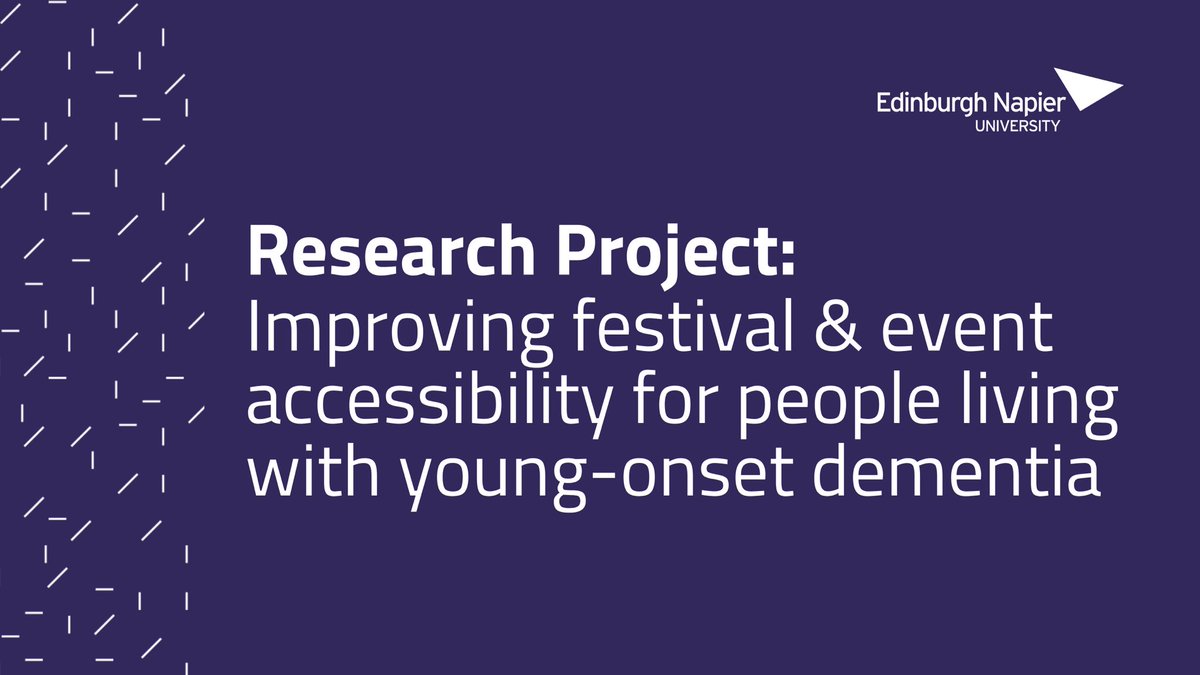 Edinburgh Napier
UNIVERSITY

Research Project:
Improving festival & event accessibility for people living with young-onset dementia